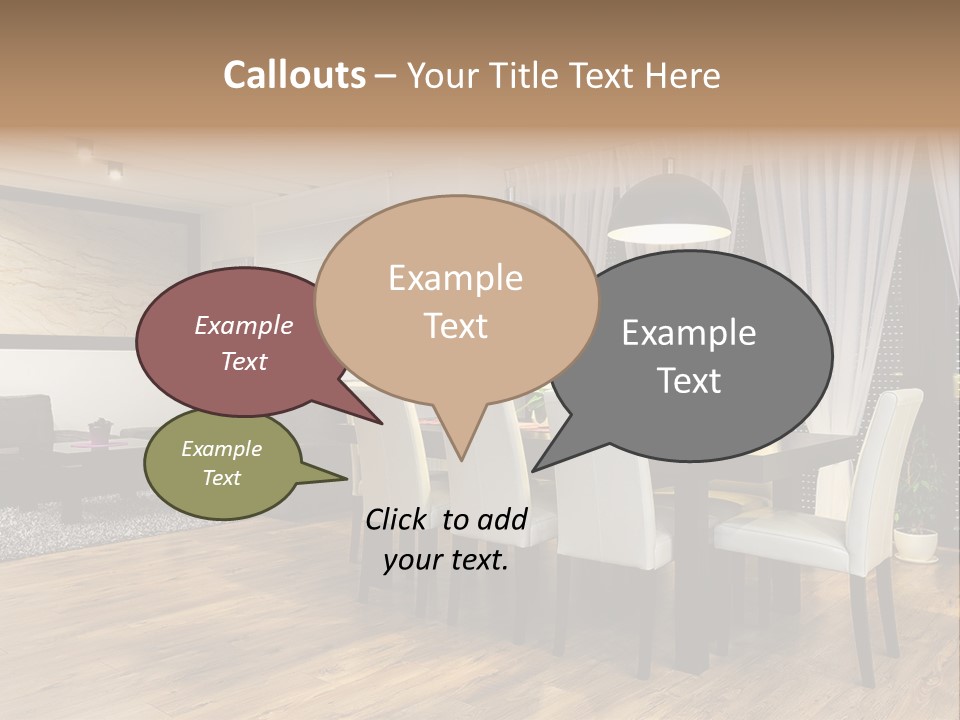 Callouts – Your Title Text Here

Example Text

Example Text

Example Text

Example Text

Click to add your text.